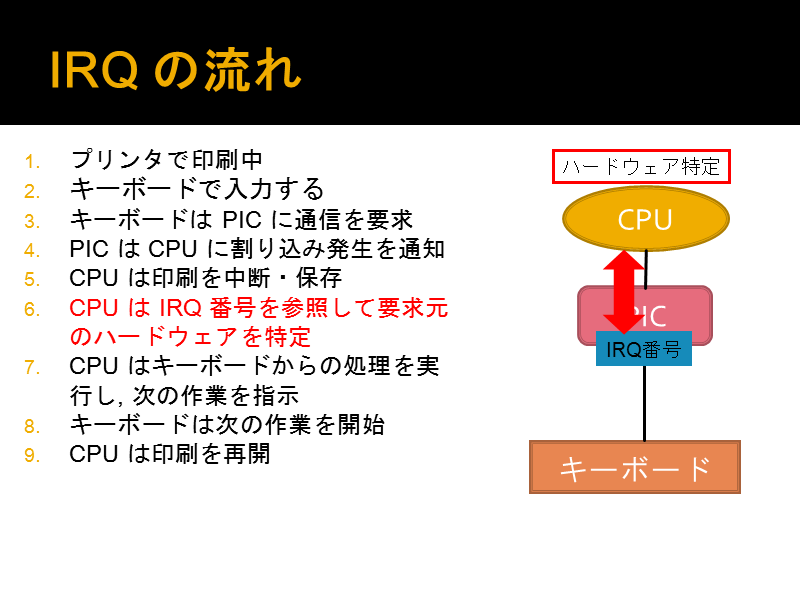 IRQ の流れ

1. プリンタで印刷中
2. キーボードで入力する
3. キーボードは PIC に通信を要求
4. PIC は CPU に割り込み発生を通知
5. CPU は印刷を中断・保存
6. CPU は IRQ 番号を参照して要求元のハードウェアを特定
7. CPU はキーボードからの処理を実行し, 次の作業を指示
8. キーボードは次の作業を開始
9. CPU は印刷を再開

ハードウェア特定

CPU

PIC

IRQ番号

キーボード